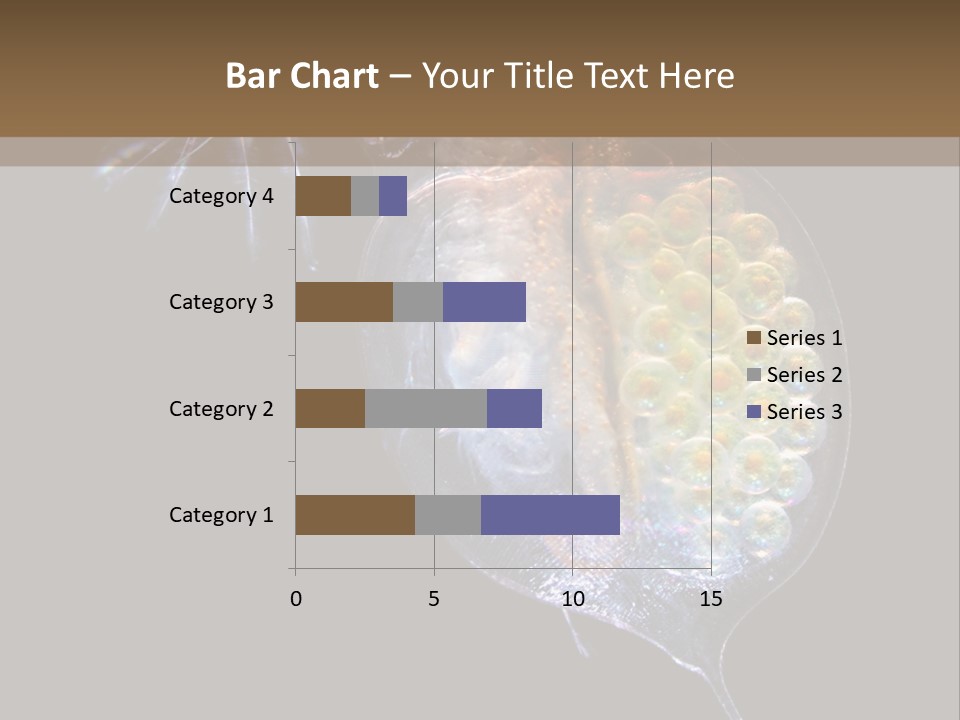 Bar Chart – Your Title Text Here

Category 4
Category 3
Category 2
Category 1

0
5
10
15

Series 1
Series 2
Series 3